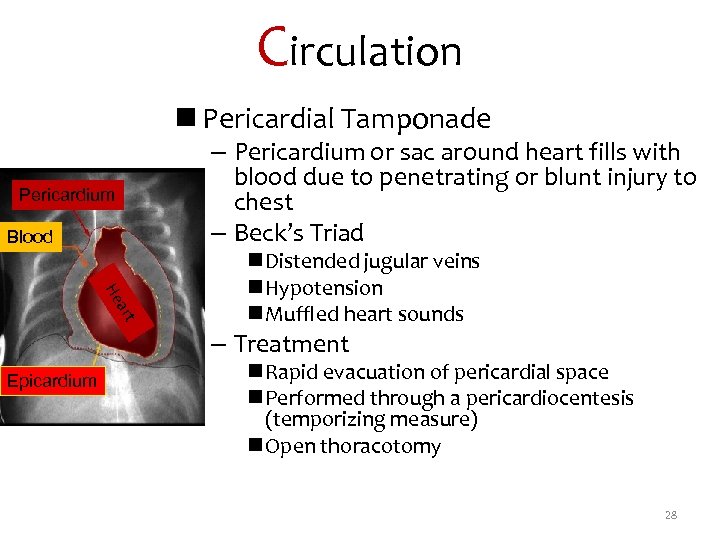 Circulation

■ Pericardial Tamponade

– Pericardium or sac around heart fills with blood due to penetrating or blunt injury to chest

– Beck's Triad

■ Distended jugular veins

■ Hypotension

■ Muffled heart sounds

– Treatment

■ Rapid evacuation of pericardial space

■ Performed through a pericardiocentesis (temporizing measure)

■ Open thoracotomy

Pericardium

Blood

Heart

Epicardium

28